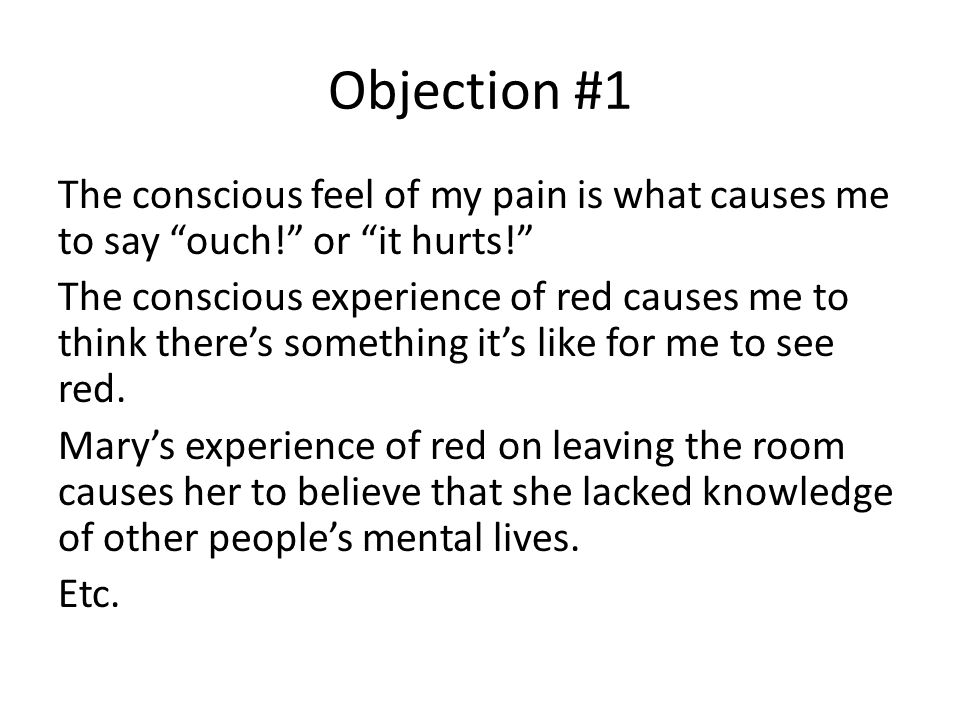 Objection #1

The conscious feel of my pain is what causes me to say “ouch!” or “it hurts!”

The conscious experience of red causes me to think there’s something it’s like for me to see red.

Mary’s experience of red on leaving the room causes her to believe that she lacked knowledge of other people’s mental lives.

Etc.